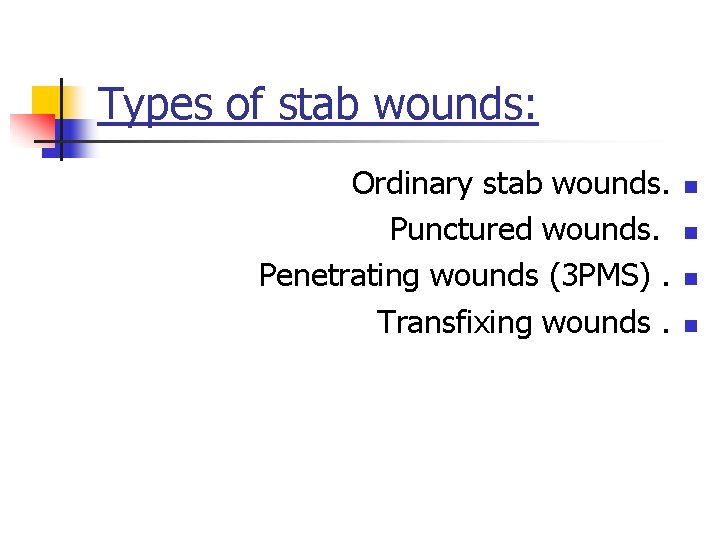 Types of stab wounds:

Ordinary stab wounds.
Punctured wounds.
Penetrating wounds (3PMS) .
Transfixing wounds .